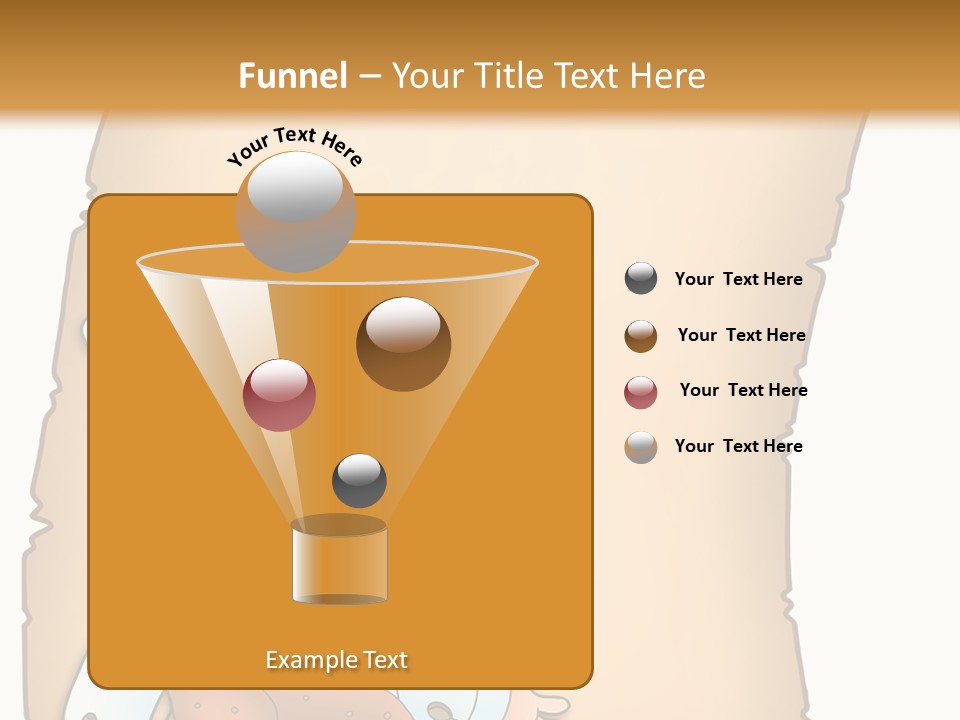 Funnel – Your Title Text Here

Your Text Here

Your Text Here

Your Text Here

Your Text Here

Your Text Here

Example Text